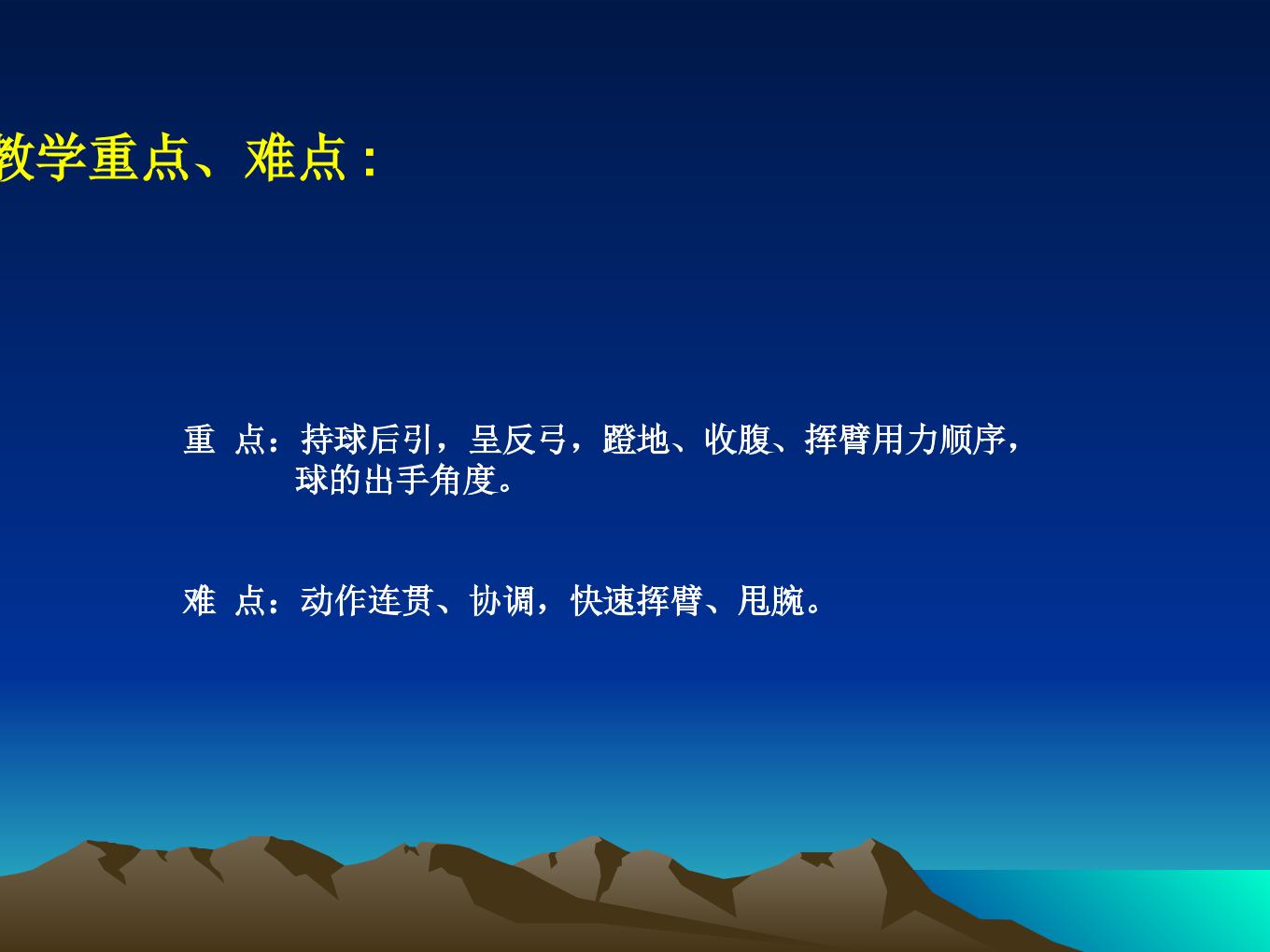 教学重点、难点：

重 点：持球后引，呈反弓，蹬地、收腹、挥臂用力顺序，球的出手角度。

难 点：动作连贯、协调，快速挥臂、甩腕。